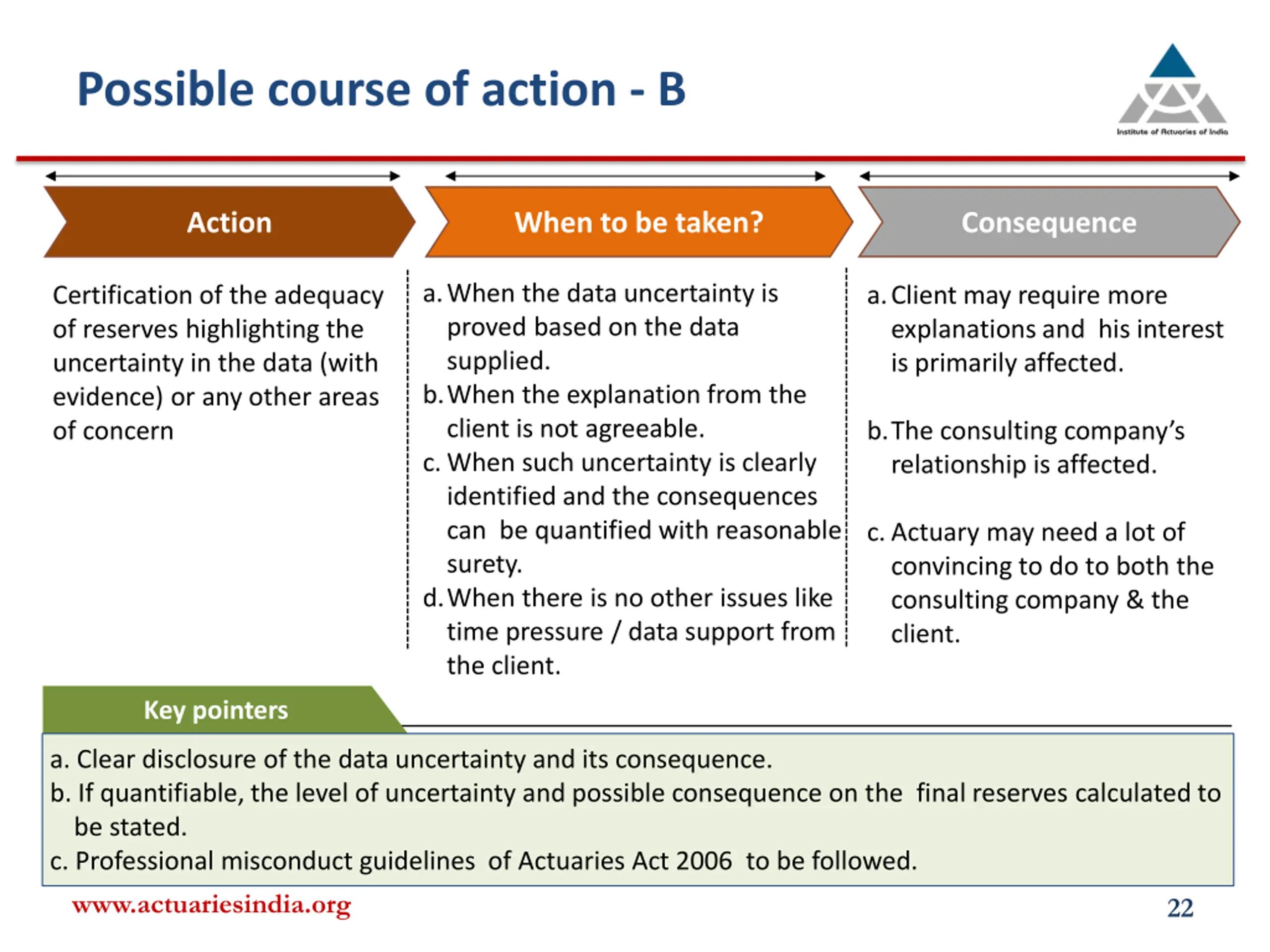 Possible course of action - B

Institute of Actuaries of India

Action

Certification of the adequacy of reserves highlighting the uncertainty in the data (with evidence) or any other areas of concern

When to be taken?

a. When the data uncertainty is proved based on the data supplied.
b. When the explanation from the client is not agreeable.
c. When such uncertainty is clearly identified and the consequences can be quantified with reasonable surety.
d. When there is no other issues like time pressure / data support from the client.

Consequence

a. Client may require more explanations and his interest is primarily affected.

b. The consulting company's relationship is affected.

c. Actuary may need a lot of convincing to do to both the consulting company & the client.

Key pointers

a. Clear disclosure of the data uncertainty and its consequence.
b. If quantifiable, the level of uncertainty and possible consequence on the final reserves calculated to be stated.
c. Professional misconduct guidelines of Actuaries Act 2006 to be followed.

www.actuariesindia.org

22